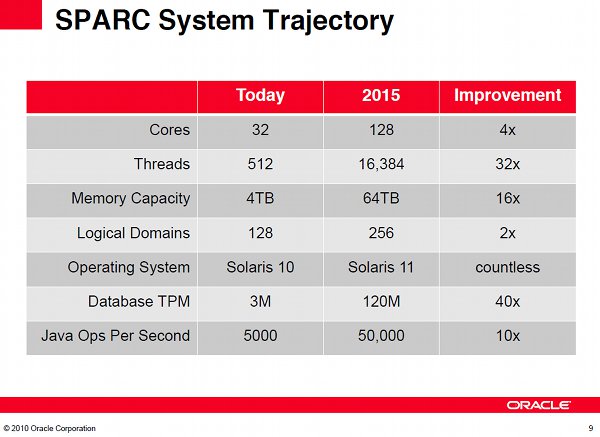 SPARC System Trajectory

| | Today | 2015 | Improvement |
|---|---|---|---|
| Cores | 32 | 128 | 4x |
| Threads | 512 | 16,384 | 32x |
| Memory Capacity | 4TB | 64TB | 16x |
| Logical Domains | 128 | 256 | 2x |
| Operating System | Solaris 10 | Solaris 11 | countless |
| Database TPM | 3M | 120M | 40x |
| Java Ops Per Second | 5000 | 50,000 | 10x |

ORACLE

© 2010 Oracle Corporation

9